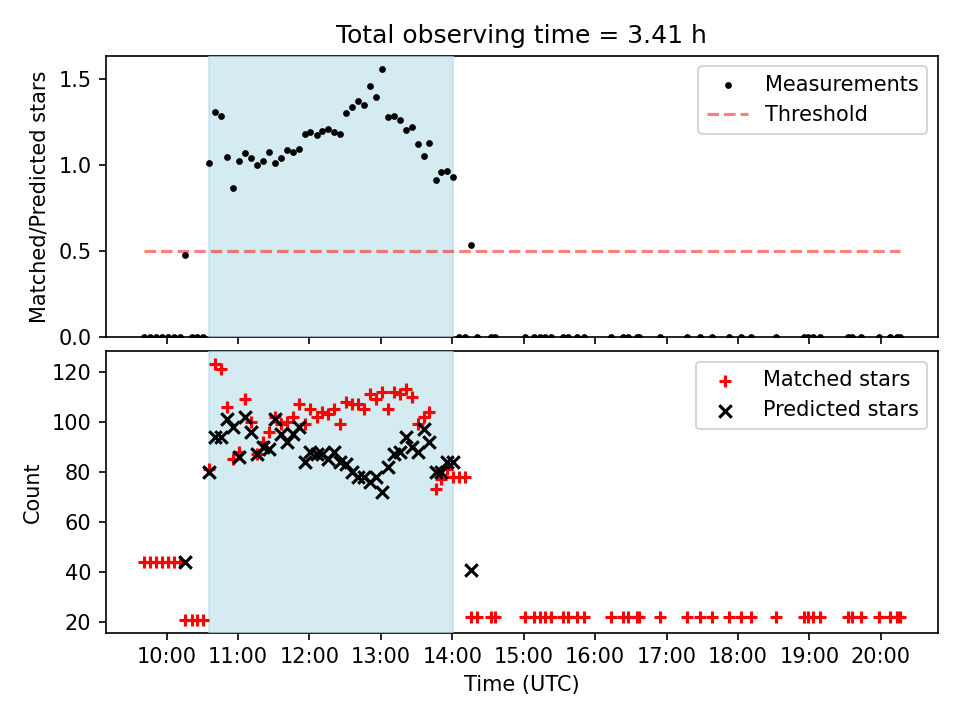 Total observing time = 3.41 h

Matched/Predicted stars

1.5
1.0
0.5
0.0

Measurements
Threshold

Count

120
100
80
60
40
20

Matched stars
Predicted stars

10:00 11:00 12:00 13:00 14:00 15:00 16:00 17:00 18:00 19:00 20:00

Time (UTC)